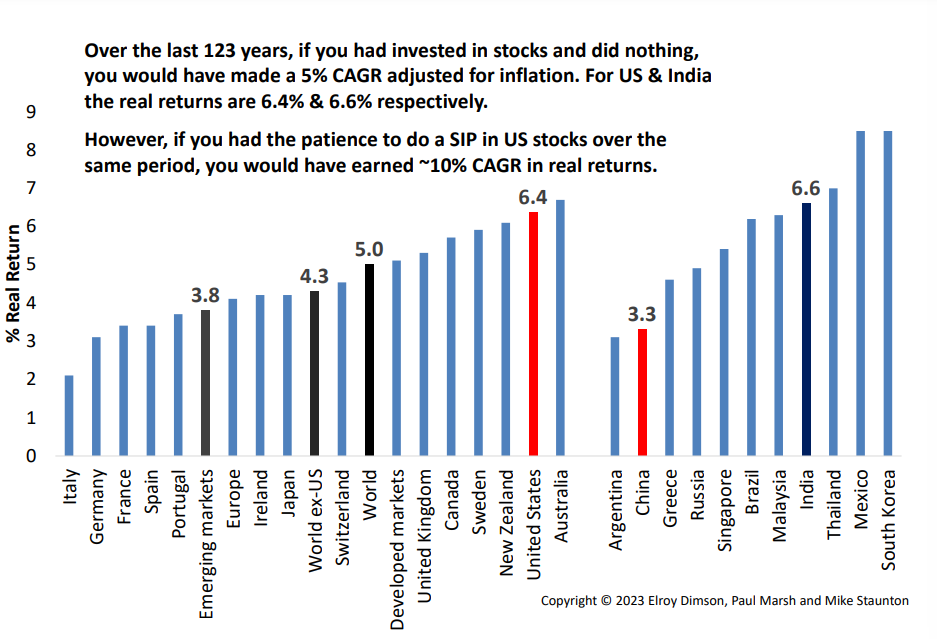 Over the last 123 years, if you had invested in stocks and did nothing, you would have made a 5% CAGR adjusted for inflation. For US & India the real returns are 6.4% & 6.6% respectively.

However, if you had the patience to do a SIP in US stocks over the same period, you would have earned ~10% CAGR in real returns.

% Real Return

9
8
7
6
5
4
3
2
1
0

3.8
4.3
5.0
6.4
3.3
6.6

Italy
Germany
France
Spain
Portugal
Emerging markets
Europe
Ireland
Japan
World ex-US
Switzerland
World
Developed markets
United Kingdom
Canada
Sweden
New Zealand
United States
Australia
Argentina
China
Greece
Russia
Singapore
Brazil
Malaysia
India
Thailand
Mexico
South Korea

Copyright © 2023 Elroy Dimson, Paul Marsh and Mike Staunton